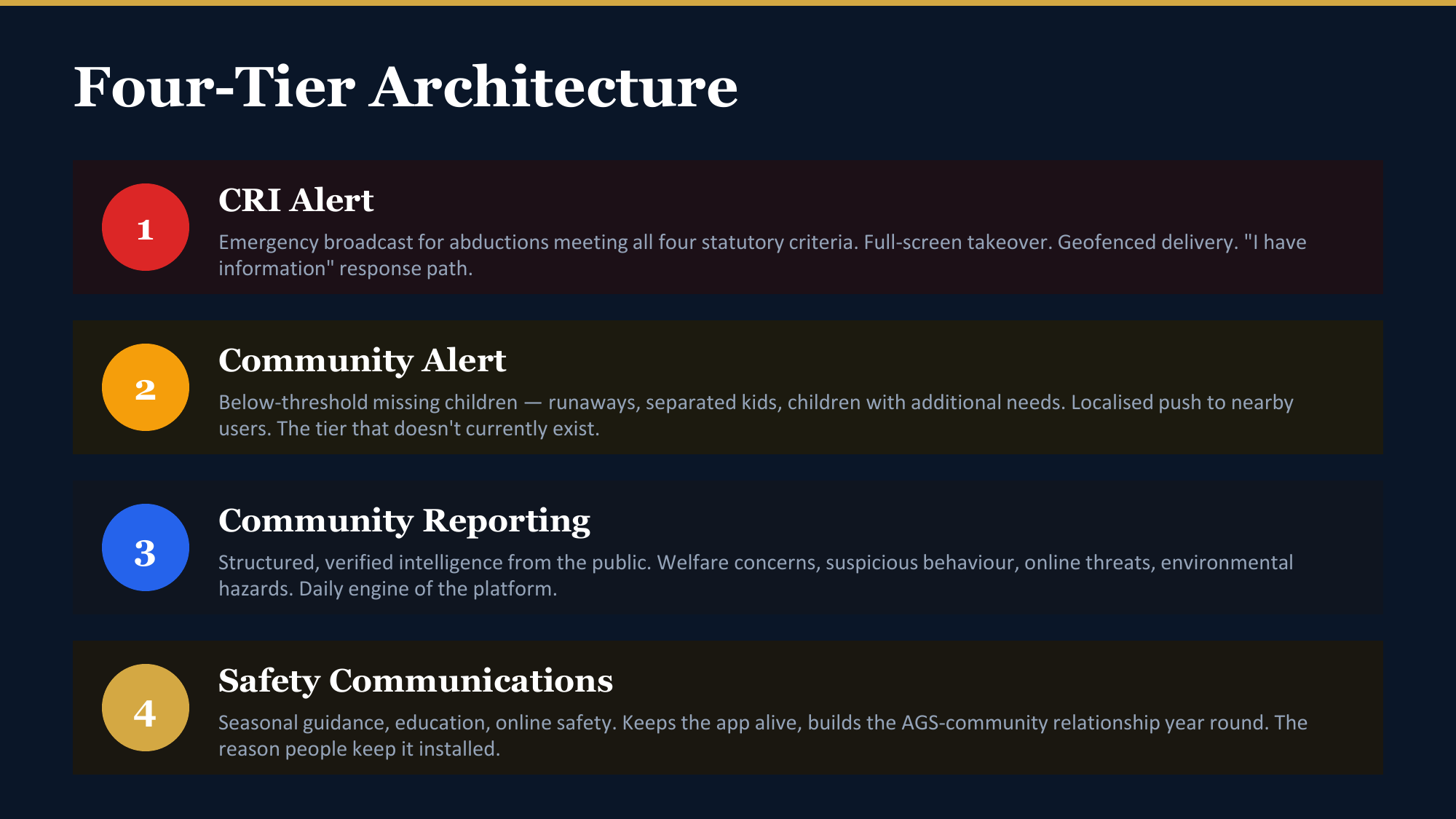 Four-Tier Architecture

1

CRI Alert

Emergency broadcast for abductions meeting all four statutory criteria. Full-screen takeover. Geofenced delivery. "I have information" response path.

2

Community Alert

Below-threshold missing children — runaways, separated kids, children with additional needs. Localised push to nearby users. The tier that doesn't currently exist.

3

Community Reporting

Structured, verified intelligence from the public. Welfare concerns, suspicious behaviour, online threats, environmental hazards. Daily engine of the platform.

4

Safety Communications

Seasonal guidance, education, online safety. Keeps the app alive, builds the AGS-community relationship year round. The reason people keep it installed.